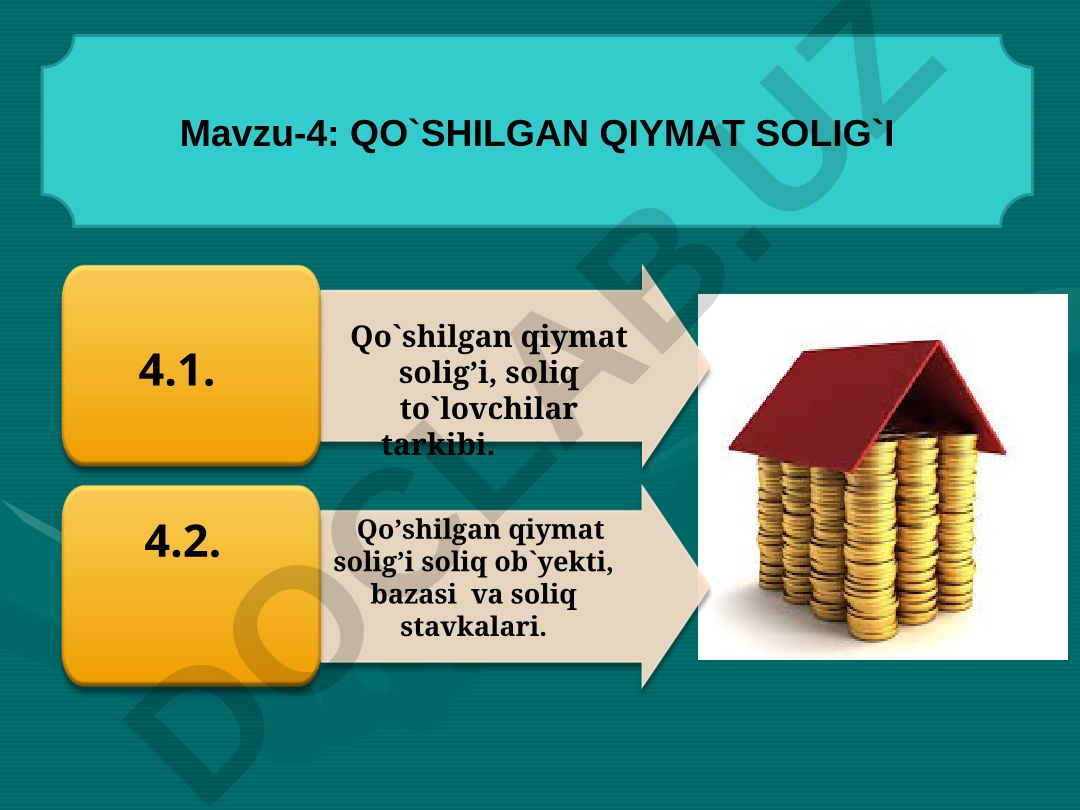 Mavzu-4: QO`SHILGAN QIYMAT SOLIG`I

4.1.

Qo`shilgan qiymat solig’i, soliq to`lovchilar tarkibi.

4.2.

Qo’shilgan qiymat solig’i soliq ob`yekti, bazasi va soliq stavkalari.

DOCLAB.UZ